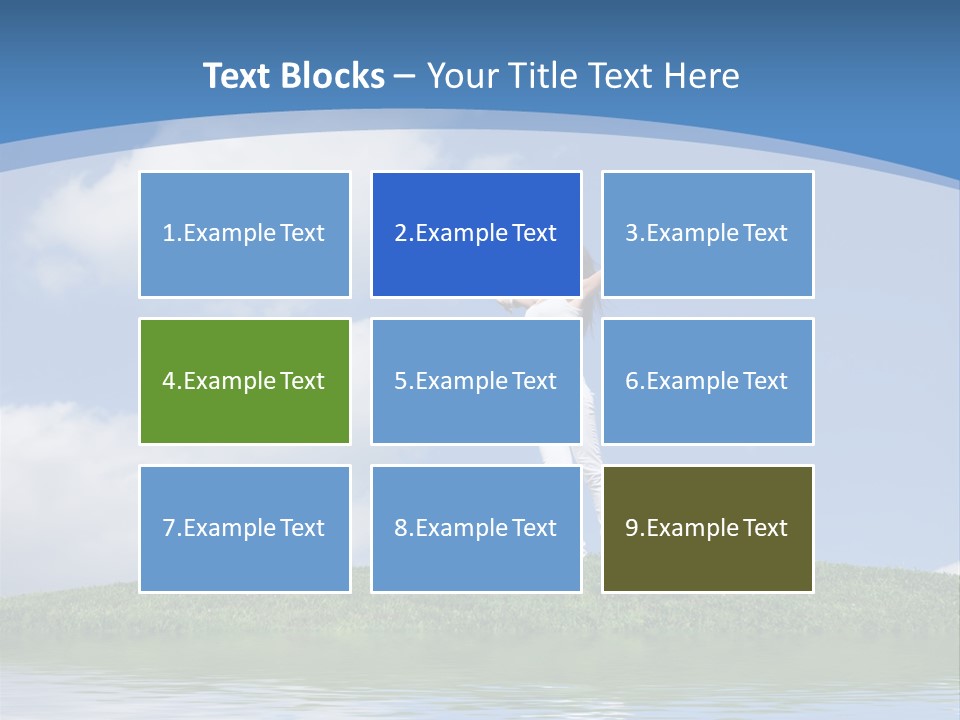 Text Blocks – Your Title Text Here

1.Example Text

2.Example Text

3.Example Text

4.Example Text

5.Example Text

6.Example Text

7.Example Text

8.Example Text

9.Example Text